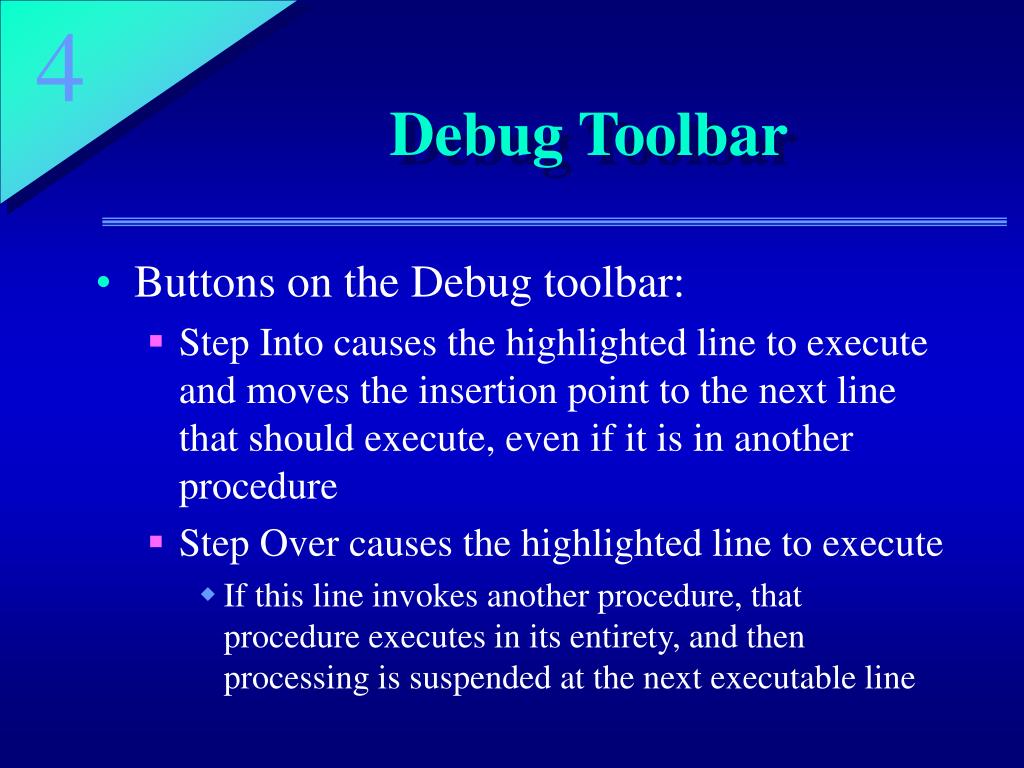 4

Debug Toolbar

• Buttons on the Debug toolbar:

▪ Step Into causes the highlighted line to execute and moves the insertion point to the next line that should execute, even if it is in another procedure

▪ Step Over causes the highlighted line to execute

◆ If this line invokes another procedure, that procedure executes in its entirety, and then processing is suspended at the next executable line